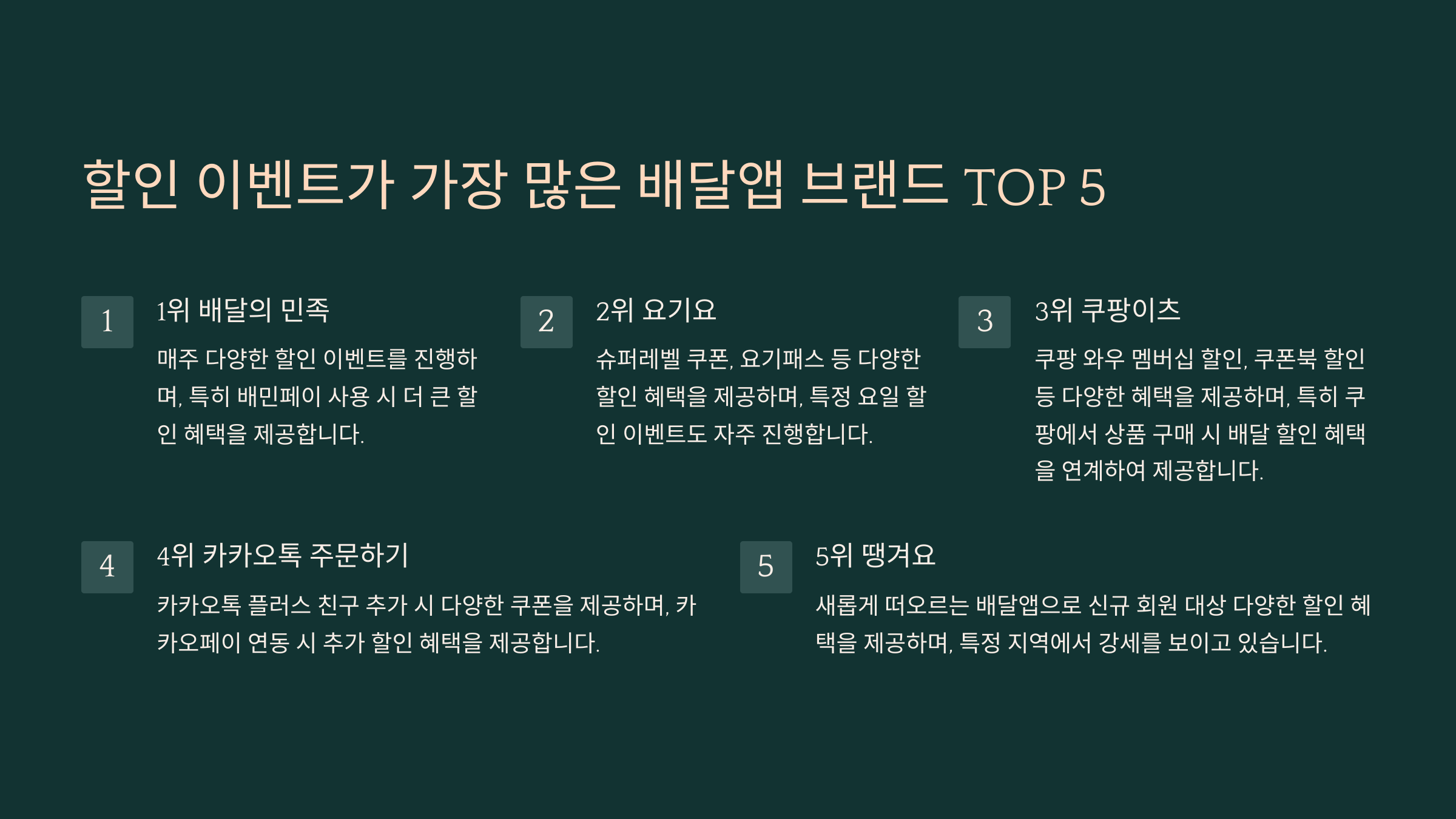 할인 이벤트가 가장 많은 배달앱 브랜드 TOP 5

1

1위 배달의 민족

매주 다양한 할인 이벤트를 진행하며, 특히 배민페이 사용 시 더 큰 할인 혜택을 제공합니다.

2

2위 요기요

슈퍼레벨 쿠폰, 요기패스 등 다양한 할인 혜택을 제공하며, 특정 요일 할인 이벤트도 자주 진행합니다.

3

3위 쿠팡이츠

쿠팡 와우 멤버십 할인, 쿠폰북 할인 등 다양한 혜택을 제공하며, 특히 쿠팡에서 상품 구매 시 배달 할인 혜택을 연계하여 제공합니다.

4

4위 카카오톡 주문하기

카카오톡 플러스 친구 추가 시 다양한 쿠폰을 제공하며, 카카오페이 연동 시 추가 할인 혜택을 제공합니다.

5

5위 땡겨요

새롭게 떠오르는 배달앱으로 신규 회원 대상 다양한 할인 혜택을 제공하며, 특정 지역에서 강세를 보이고 있습니다.